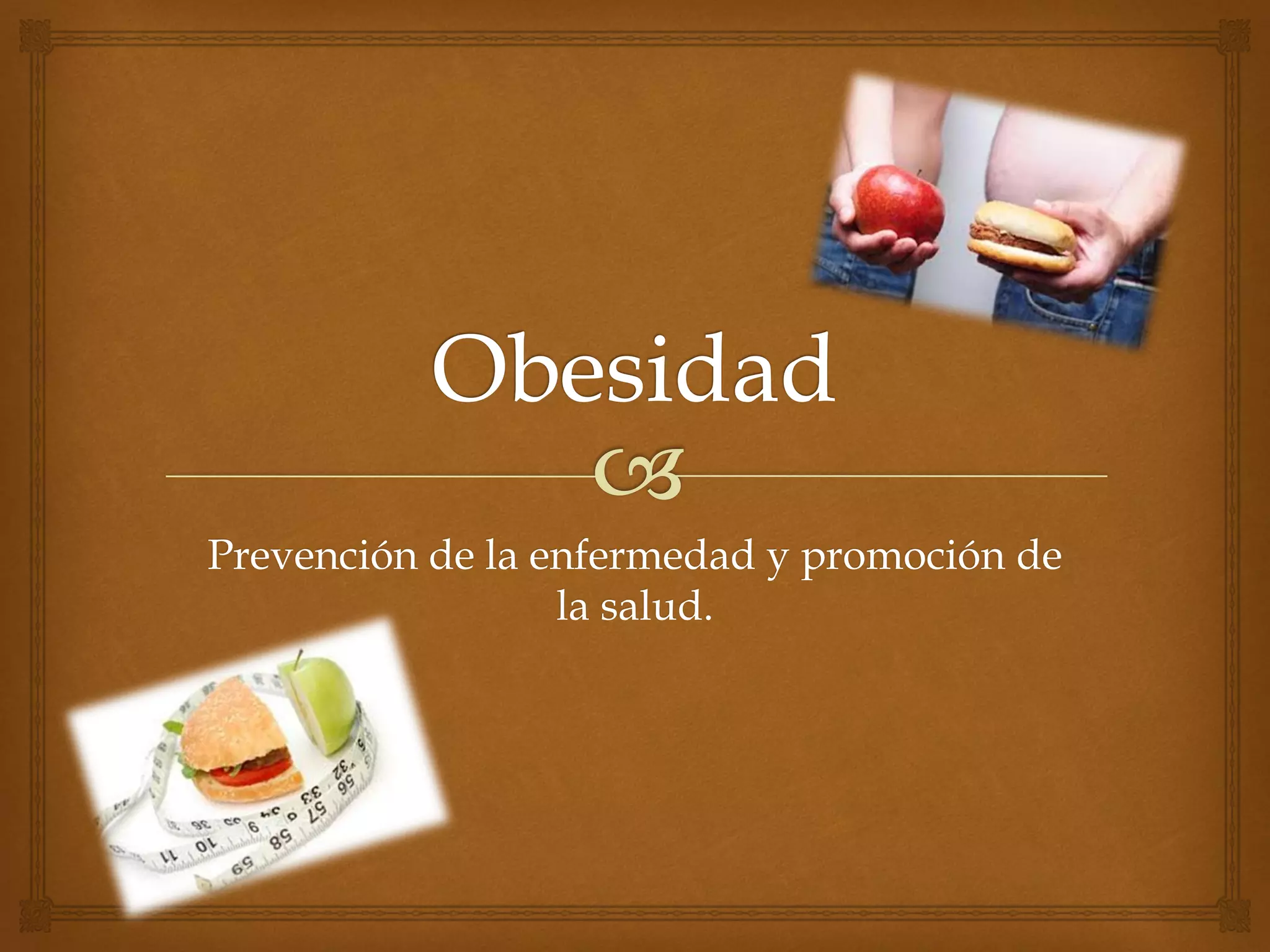 Obesidad

Prevención de la enfermedad y promoción de la salud.